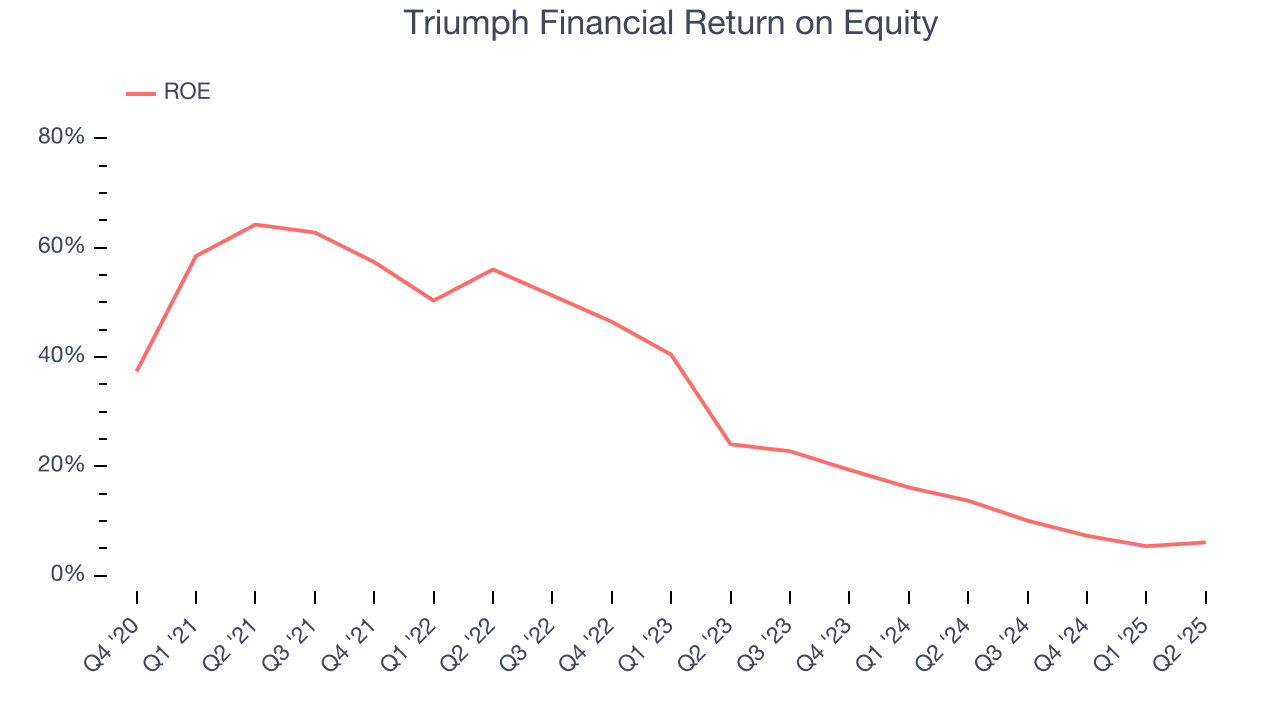 Triumph Financial Return on Equity

ROE

80%
60%
40%
20%
0%

Q4 '20
Q1 '21
Q2 '21
Q3 '21
Q4 '21
Q1 '22
Q2 '22
Q3 '22
Q4 '22
Q1 '23
Q2 '23
Q3 '23
Q4 '23
Q1 '24
Q2 '24
Q3 '24
Q4 '24
Q1 '25
Q2 '25